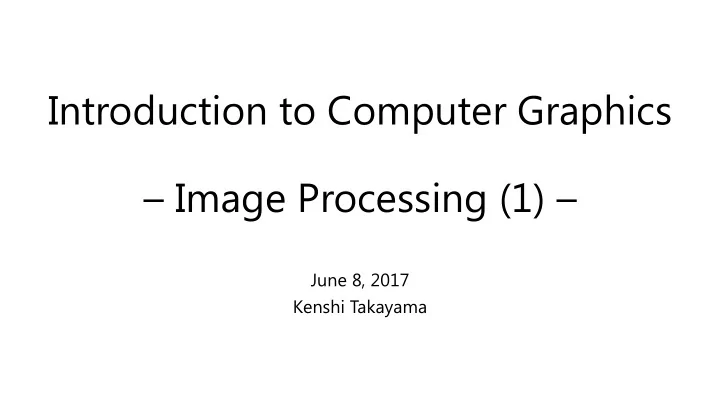 Introduction to Computer Graphics

– Image Processing (1) –

June 8, 2017
Kenshi Takayama